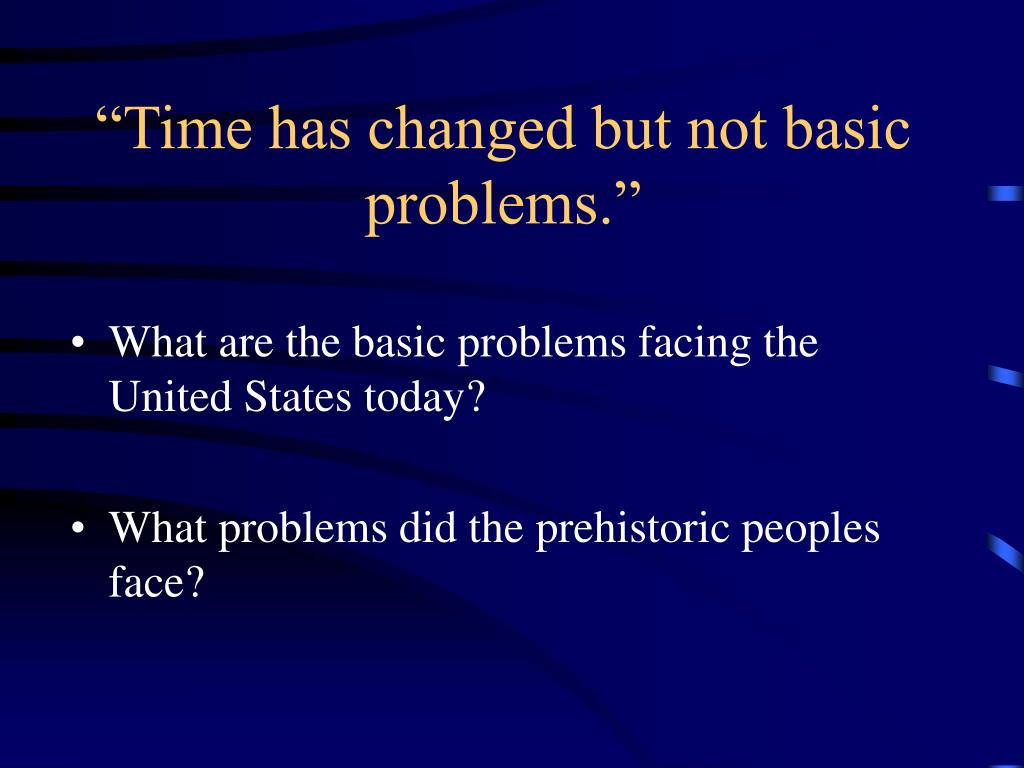 “Time has changed but not basic problems.”

• What are the basic problems facing the United States today?

• What problems did the prehistoric peoples face?